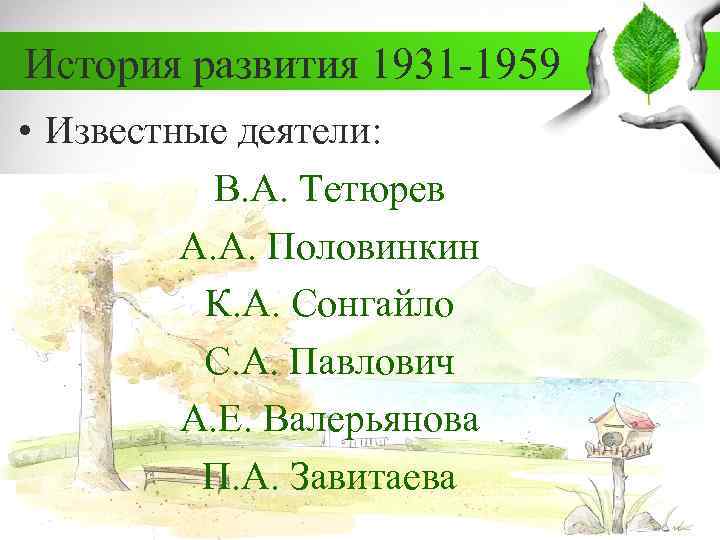 История развития 1931-1959

• Известные деятели:

В.А. Тетюрев

А.А. Половинкин

К.А. Сонгайло

С.А. Павлович

А.Е. Валерьянова

П.А. Завитаева